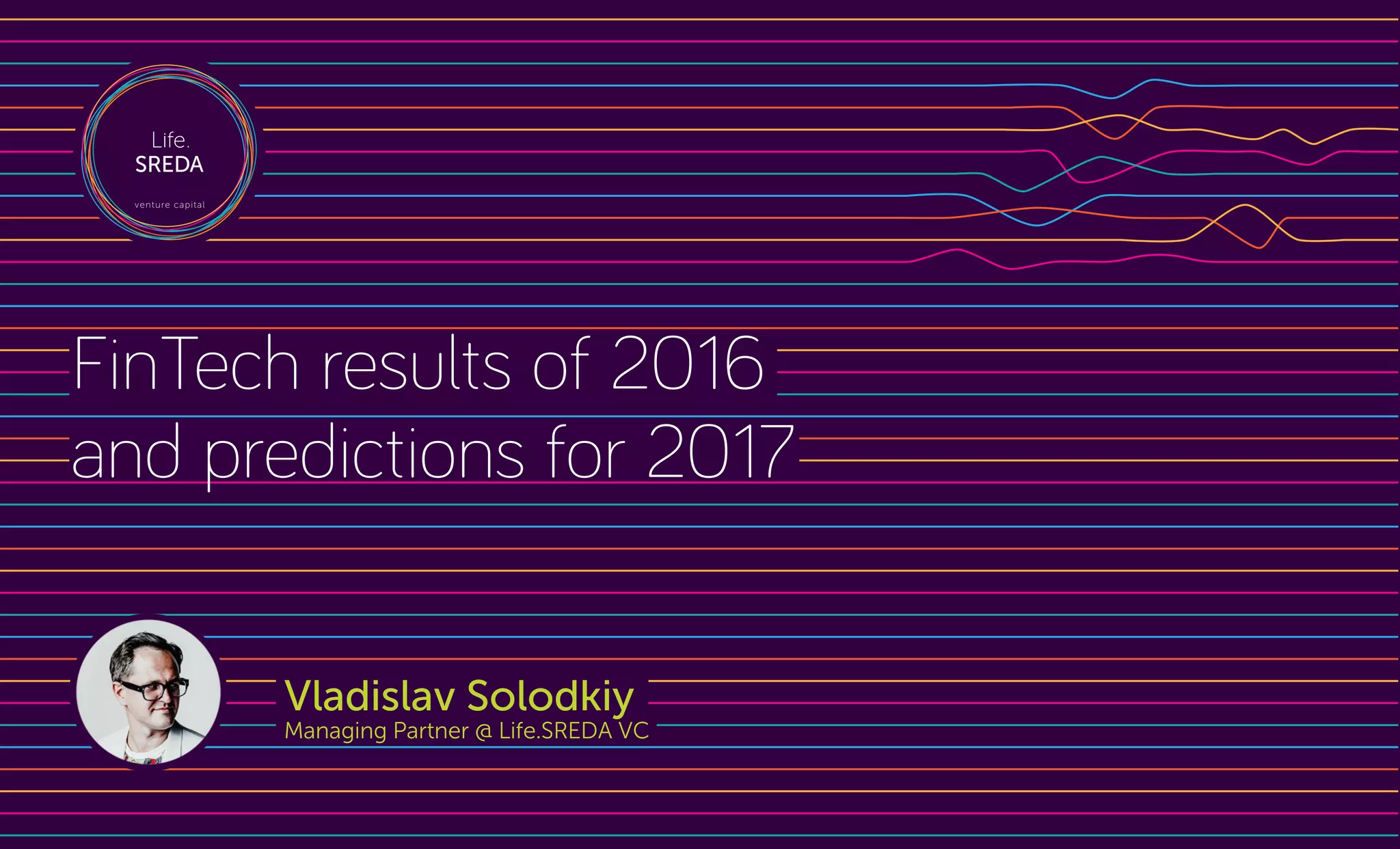 Life.
SREDA
venture capital

FinTech results of 2016 and predictions for 2017

Vladislav Solodkiy
Managing Partner @ Life.SREDA VC